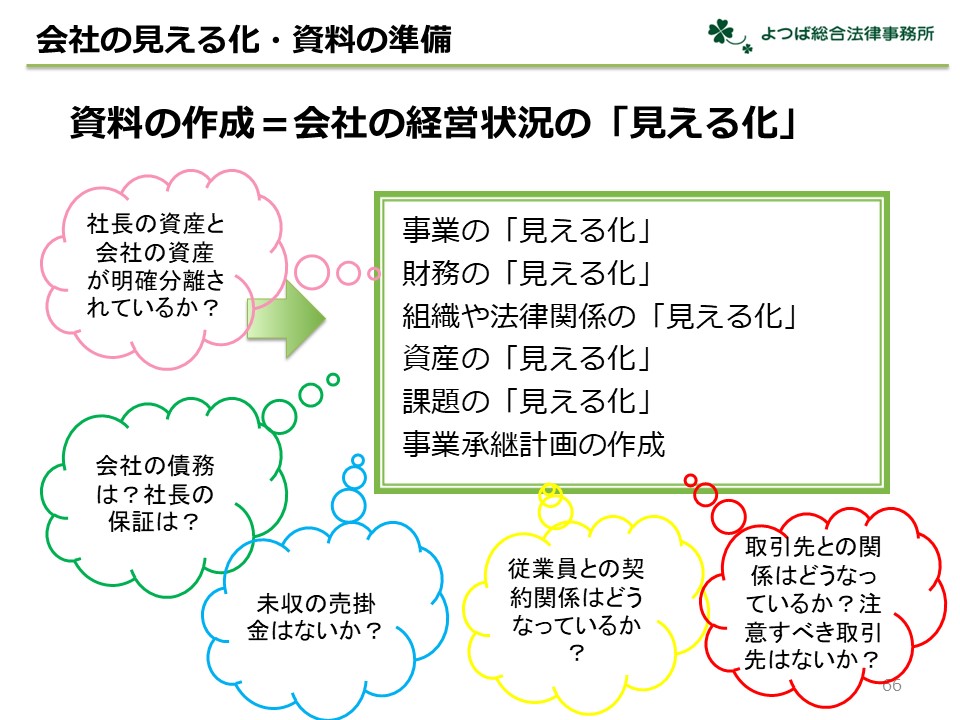 会社の見える化・資料の準備

よつば総合法律事務所

資料の作成＝会社の経営状況の「見える化」

社長の資産と会社の資産が明確分離されているか？

事業の「見える化」
財務の「見える化」
組織や法律関係の「見える化」
資産の「見える化」
課題の「見える化」
事業承継計画の作成

会社の債務は？社長の保証は？

未収の売掛金はないか？

従業員との契約関係はどうなっているか？

取引先との関係はどうなっているか？注意すべき取引先はないか？

66